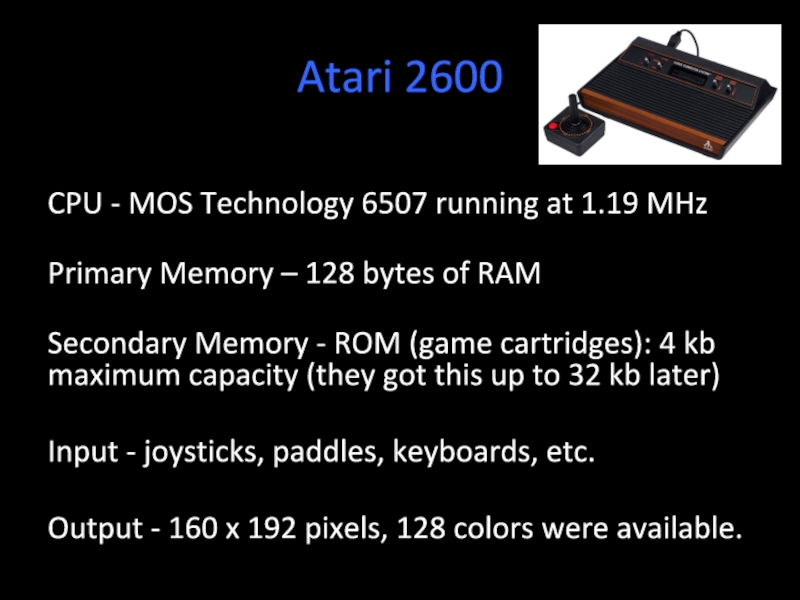 Atari 2600

CPU - MOS Technology 6507 running at 1.19 MHz

Primary Memory – 128 bytes of RAM

Secondary Memory - ROM (game cartridges): 4 kb maximum capacity (they got this up to 32 kb later)

Input - joysticks, paddles, keyboards, etc.

Output - 160 x 192 pixels, 128 colors were available.